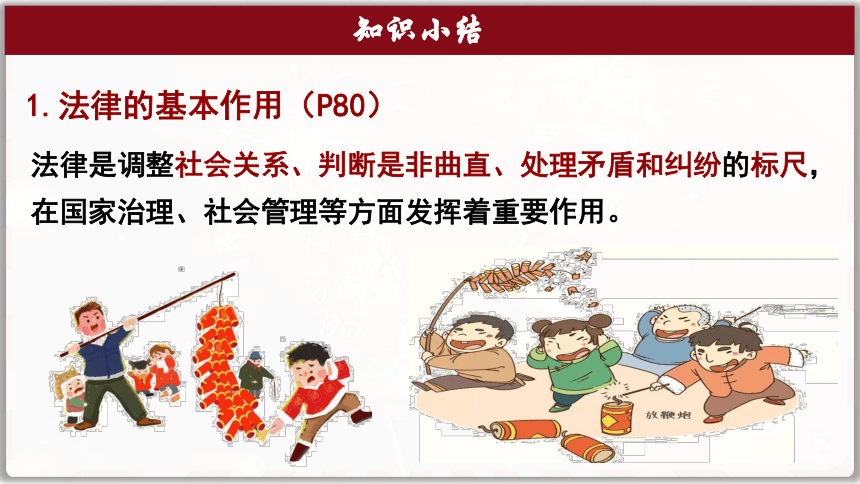 知识小结

1. 法律的基本作用（P80）

法律是调整社会关系、判断是非曲直、处理矛盾和纠纷的标尺，在国家治理、社会管理等方面发挥着重要作用。

放鞭炮